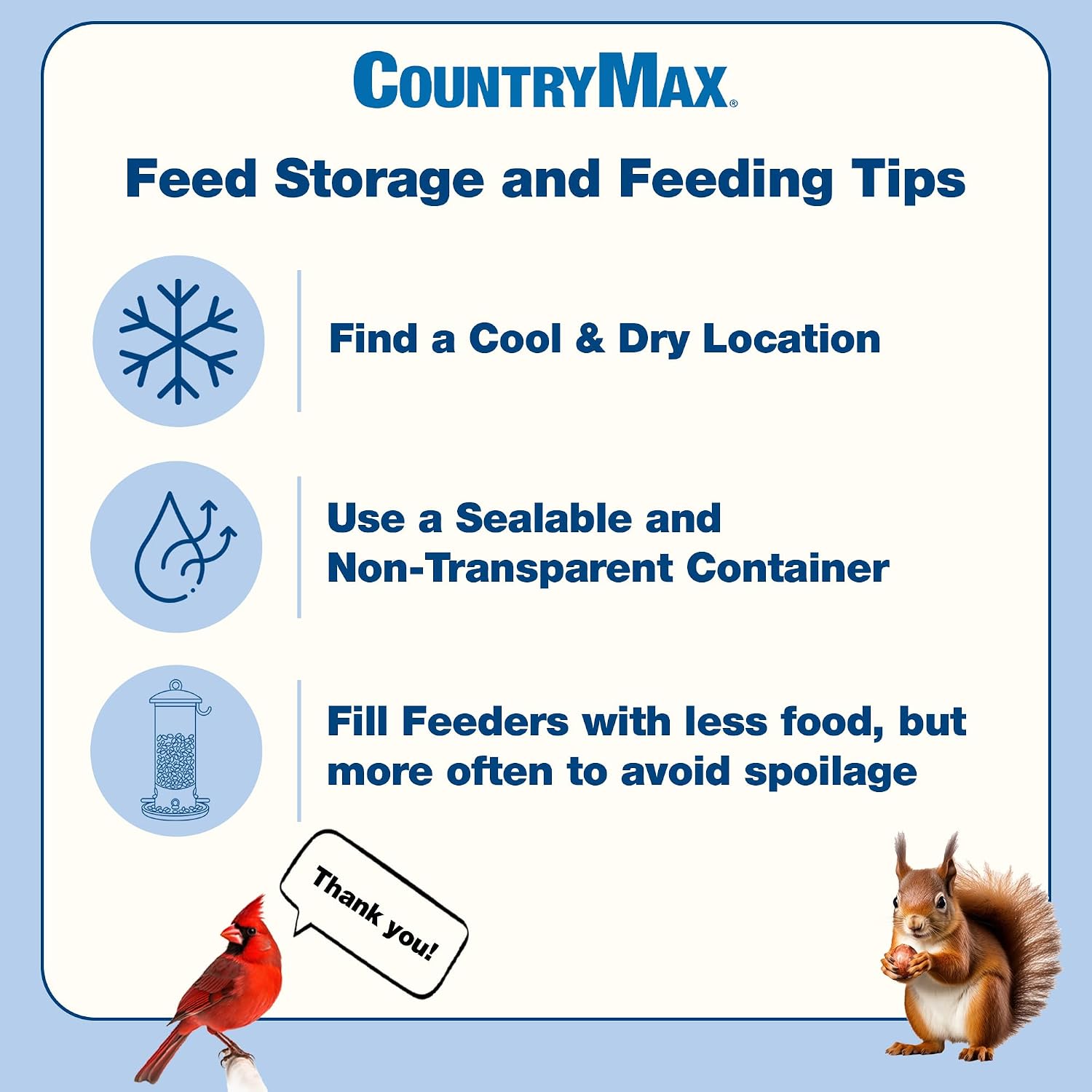 COUNTRYMAX®

Feed Storage and Feeding Tips

Find a Cool & Dry Location

Use a Sealable and Non-Transparent Container

Fill Feeders with less food, but more often to avoid spoilage

Thank you!